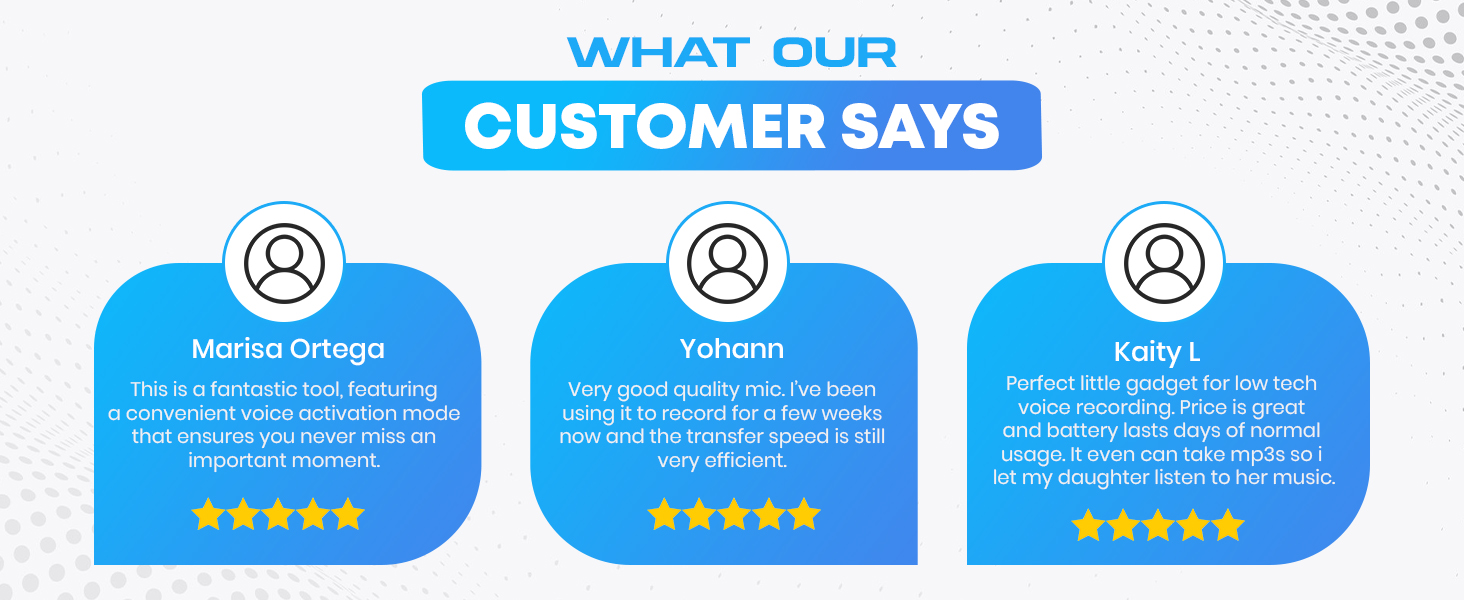 WHAT OUR
CUSTOMER SAYS

Marisa Ortega
This is a fantastic tool, featuring a convenient voice activation mode that ensures you never miss an important moment.

Yohann
Very good quality mic. I've been using it to record for a few weeks now and the transfer speed is still very efficient.

Kaity L
Perfect little gadget for low tech voice recording. Price is great and battery lasts days of normal usage. It even can take mp3s so i let my daughter listen to her music.